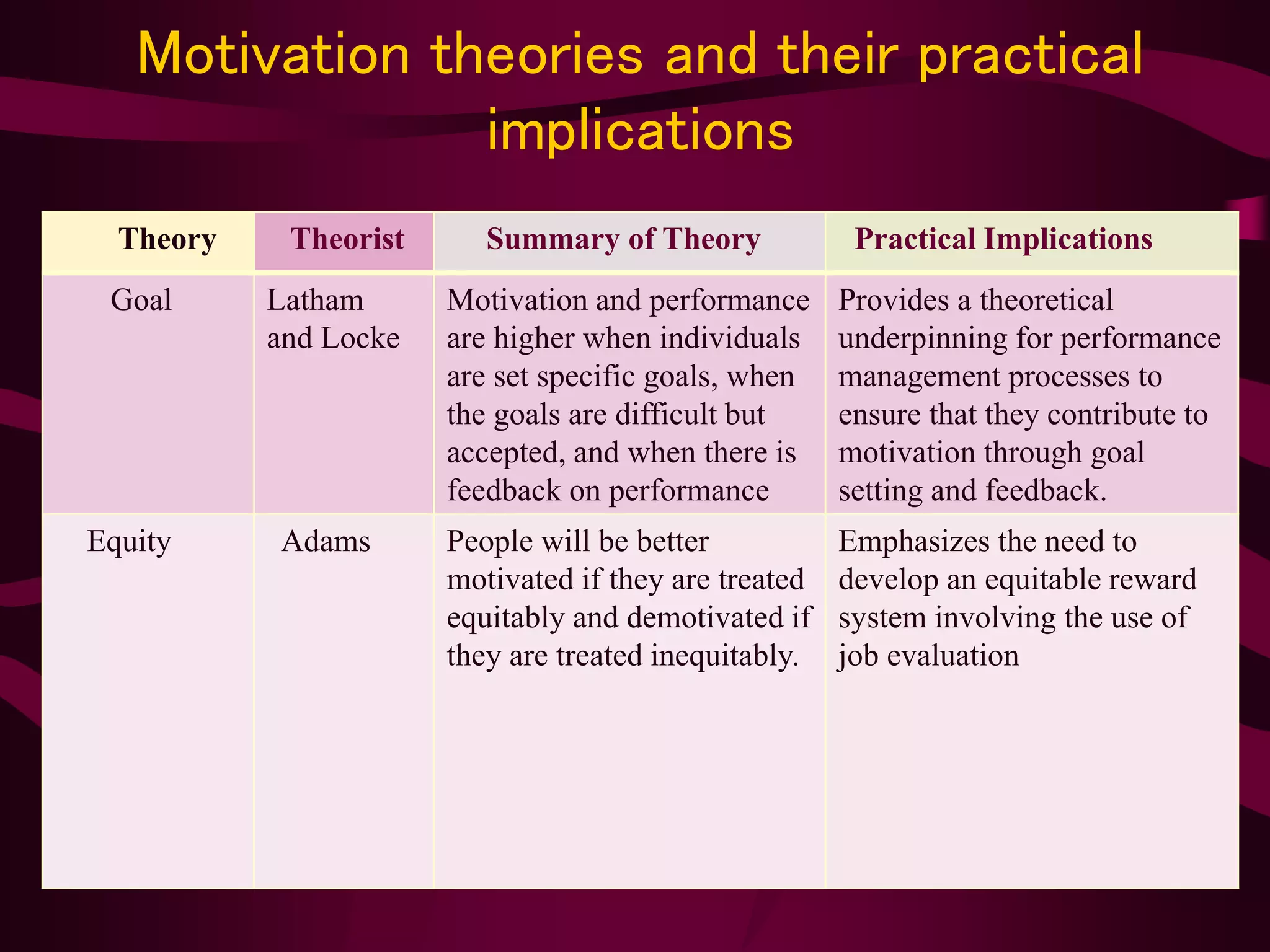 Motivation theories and their practical implications

| Theory | Theorist | Summary of Theory | Practical Implications |
|---|---|---|---|
| Goal | Latham and Locke | Motivation and performance are higher when individuals are set specific goals, when the goals are difficult but accepted, and when there is feedback on performance | Provides a theoretical underpinning for performance management processes to ensure that they contribute to motivation through goal setting and feedback. |
| Equity | Adams | People will be better motivated if they are treated equitably and demotivated if they are treated inequitably. | Emphasizes the need to develop an equitable reward system involving the use of job evaluation |